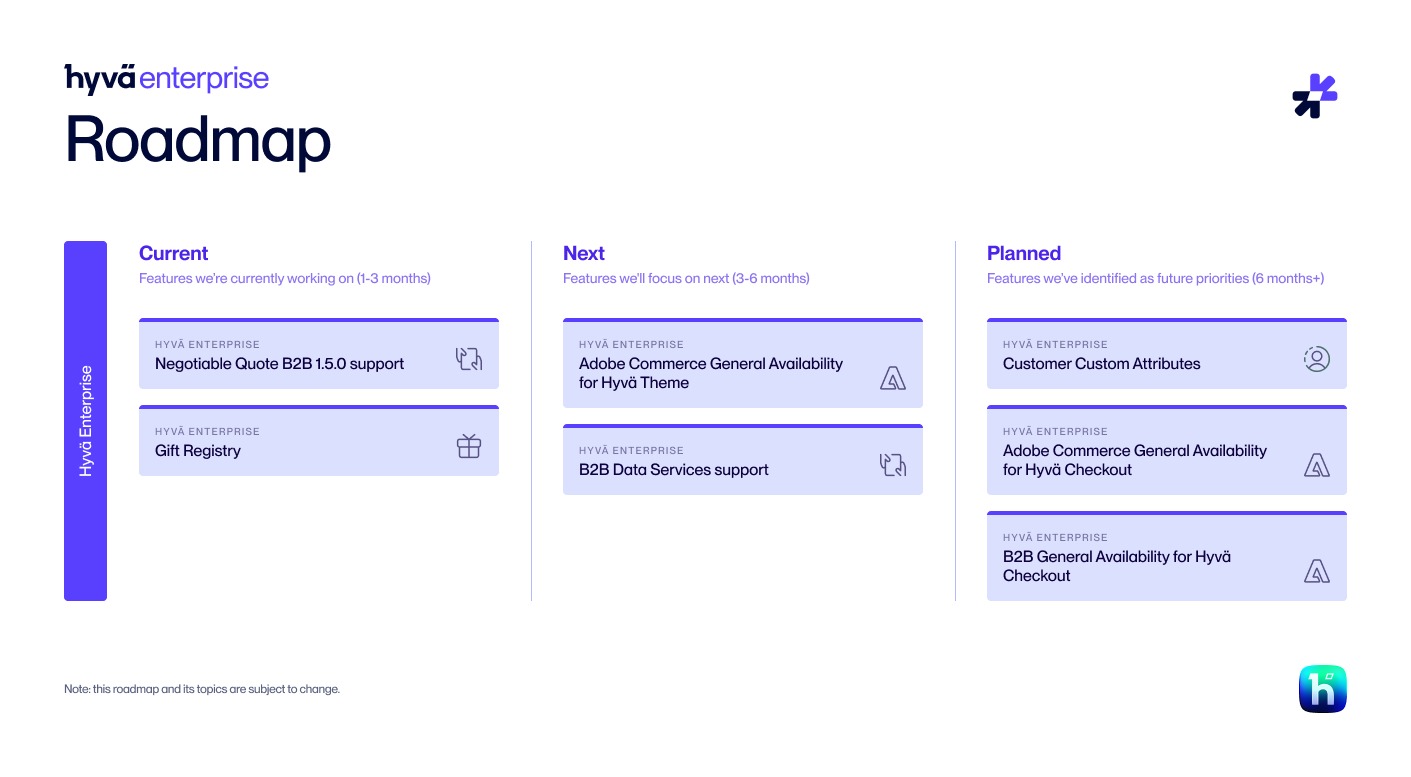 hyvä enterprise
Roadmap

Hyvä Enterprise

Current
Features we're currently working on (1-3 months)

HYVÄ ENTERPRISE
Negotiable Quote B2B 1.5.0 support

HYVÄ ENTERPRISE
Gift Registry

Next
Features we'll focus on next (3-6 months)

HYVÄ ENTERPRISE
Adobe Commerce General Availability for Hyvä Theme

HYVÄ ENTERPRISE
B2B Data Services support

Planned
Features we've identified as future priorities (6 months+)

HYVÄ ENTERPRISE
Customer Custom Attributes

HYVÄ ENTERPRISE
Adobe Commerce General Availability for Hyvä Checkout

HYVÄ ENTERPRISE
B2B General Availability for Hyvä Checkout

Note: this roadmap and its topics are subject to change.

h